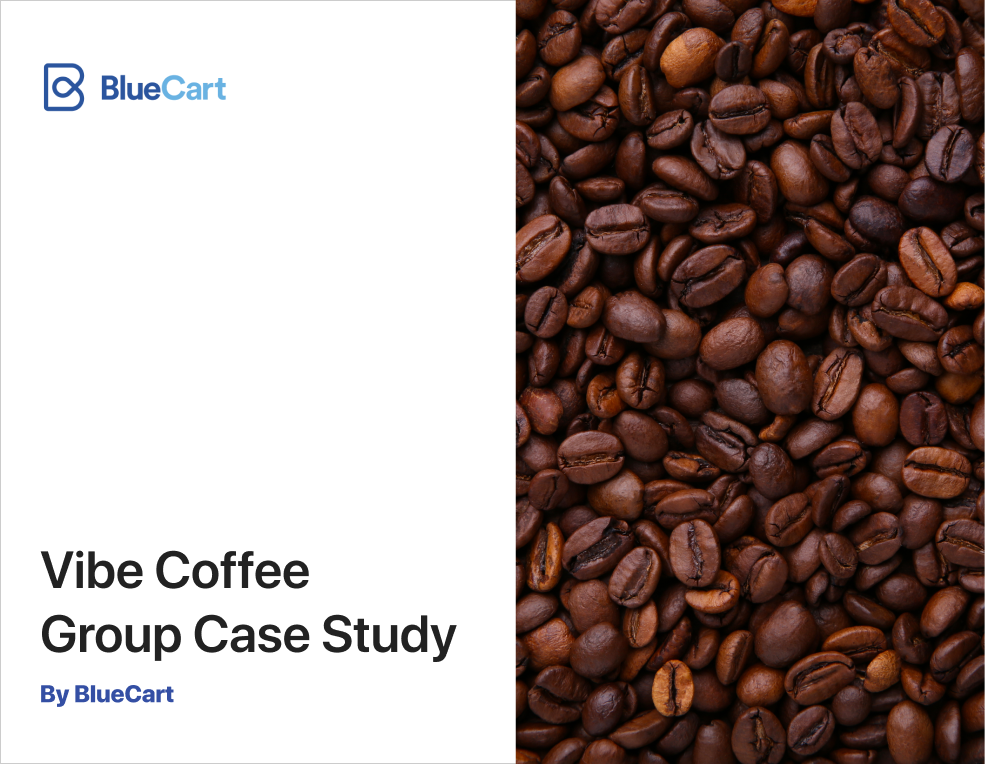 BlueCart

Vibe Coffee Group Case Study

By BlueCart